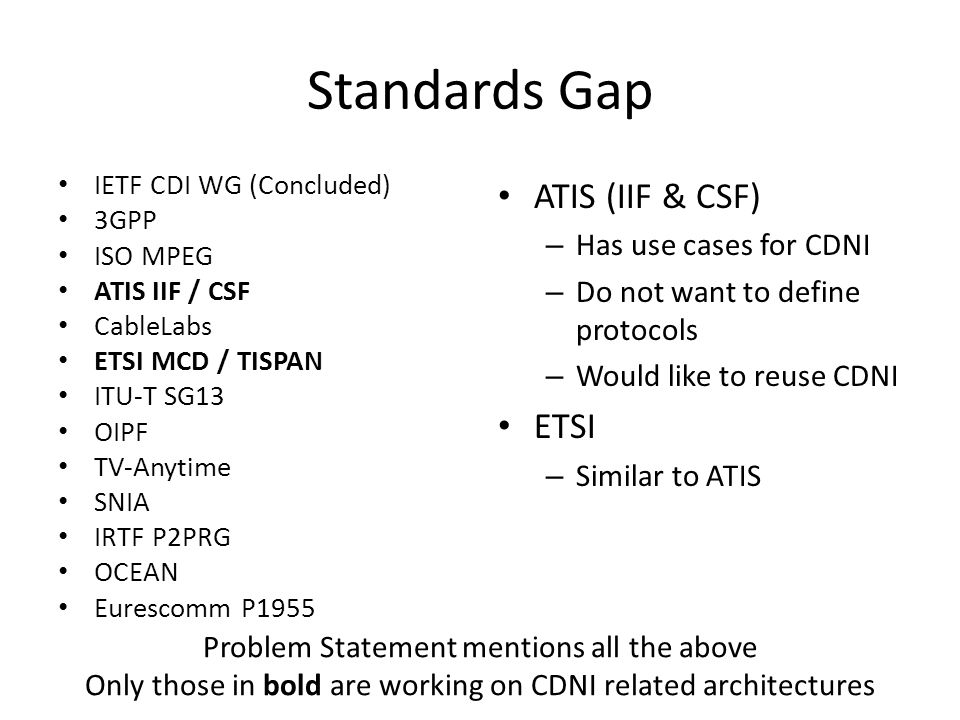 Standards Gap

- IETF CDI WG (Concluded)
- 3GPP
- ISO MPEG
- ATIS IIF / CSF
- CableLabs
- ETSI MCD / TISPAN
- ITU-T SG13
- OIPF
- TV-Anytime
- SNIA
- IRTF P2PRG
- OCEAN
- Eurescomm P1955

- ATIS (IIF & CSF)
  – Has use cases for CDNI
  – Do not want to define protocols
  – Would like to reuse CDNI
- ETSI
  – Similar to ATIS

Problem Statement mentions all the above
Only those in bold are working on CDNI related architectures